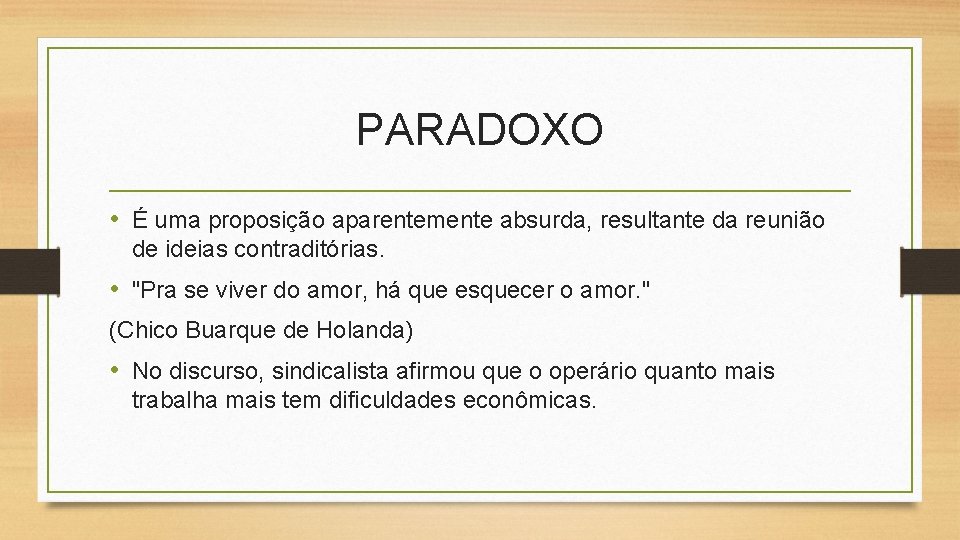 PARADOXO

• É uma proposição aparentemente absurda, resultante da reunião de ideias contraditórias.

• "Pra se viver do amor, há que esquecer o amor."

(Chico Buarque de Holanda)

• No discurso, sindicalista afirmou que o operário quanto mais trabalha mais tem dificuldades econômicas.